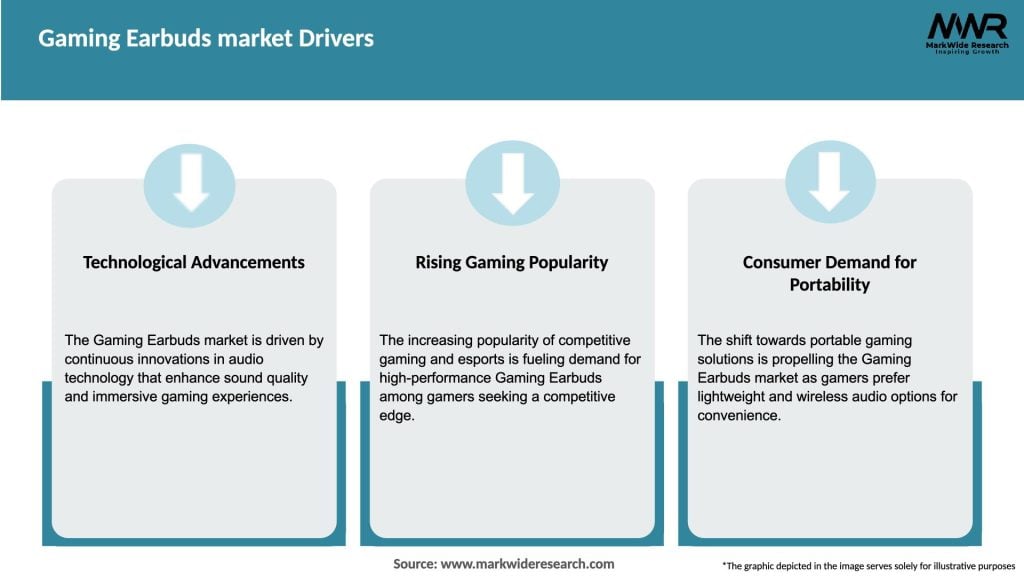 Gaming Earbuds market Drivers

MWR
MarkWide Research
Inspiring Growth

Technological Advancements

The Gaming Earbuds market is driven by continuous innovations in audio technology that enhance sound quality and immersive gaming experiences.

Rising Gaming Popularity

The increasing popularity of competitive gaming and esports is fueling demand for high-performance Gaming Earbuds among gamers seeking a competitive edge.

Consumer Demand for Portability

The shift towards portable gaming solutions is propelling the Gaming Earbuds market as gamers prefer lightweight and wireless audio options for convenience.

Source: www.markwideresearch.com

*The graphic depicted in the image serves solely for illustrative purposes